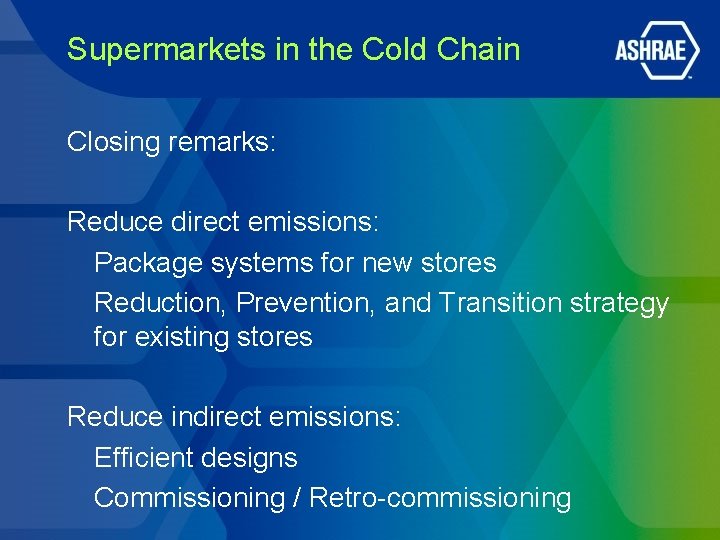 Supermarkets in the Cold Chain

ASHRAE

Closing remarks:

Reduce direct emissions:

Package systems for new stores

Reduction, Prevention, and Transition strategy for existing stores

Reduce indirect emissions:

Efficient designs

Commissioning / Retro-commissioning